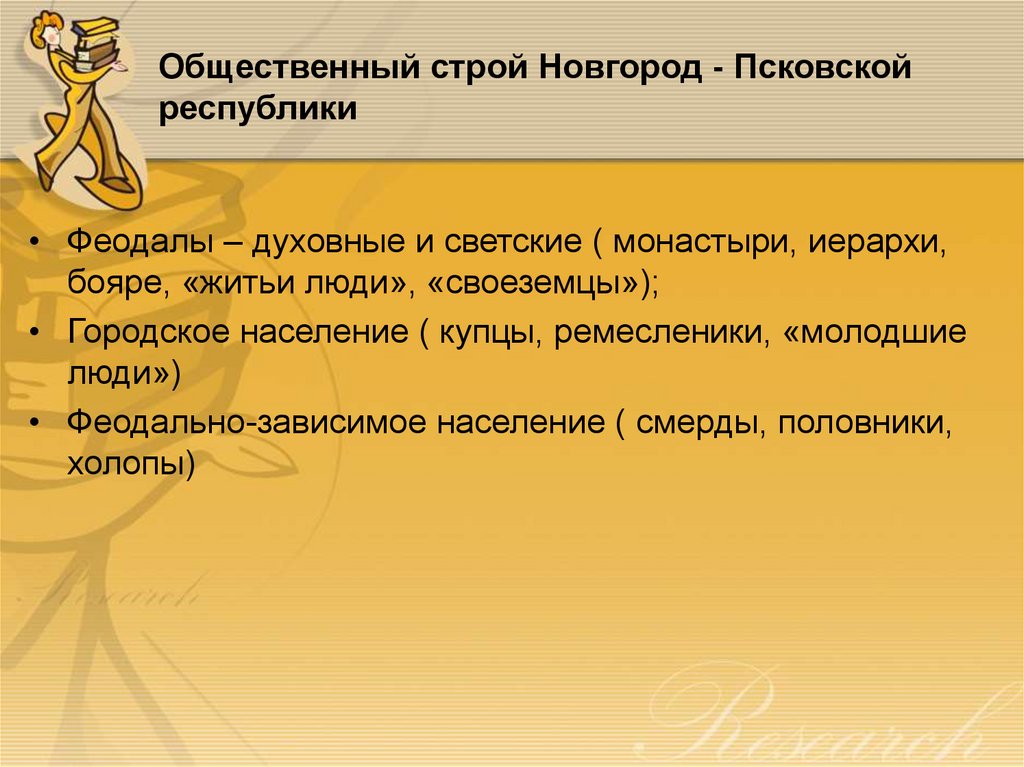 Общественный строй Новгород - Псковской республики

• Феодалы – духовные и светские ( монастыри, иерархи, бояре, «житьи люди», «своеземцы»);
• Городское население ( купцы, ремесленики, «молодшие люди»)
• Феодально-зависимое население ( смерды, половники, холопы)

Research

Research